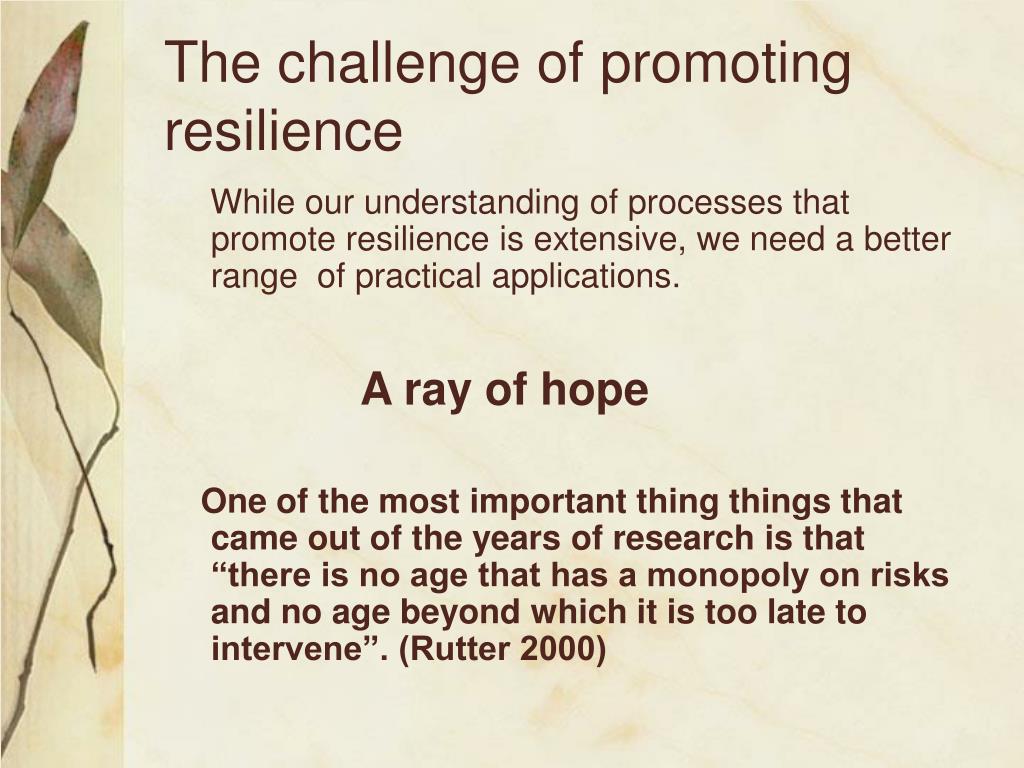 The challenge of promoting resilience

While our understanding of processes that promote resilience is extensive, we need a better range  of practical applications.

A ray of hope

One of the most important thing things that came out of the years of research is that “there is no age that has a monopoly on risks and no age beyond which it is too late to intervene”. (Rutter 2000)